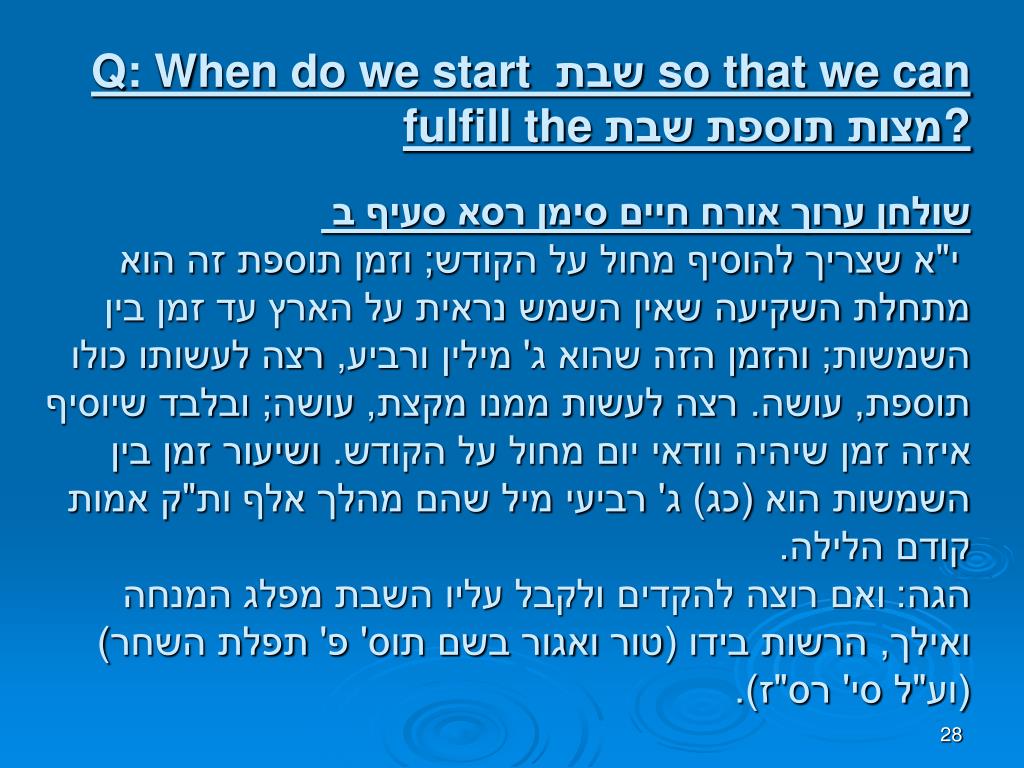 Q: When do we start שבת so that we can fulfill the מצות תוספת שבת?

שולחן ערוך אורח חיים סימן רסא סעיף ב
י"א שצריך להוסיף מחול על הקודש; וזמן תוספת זה הוא מתחלת השקיעה שאין השמש נראית על הארץ עד זמן בין השמשות; והזמן הזה שהוא ג' מילין ורביע, רצה לעשותו כולו תוספת, עושה. רצה לעשות ממנו מקצת, עושה; ובלבד שיוסיף איזה זמן שיהיה וודאי יום מחול על הקודש. ושיעור זמן בין השמשות הוא (כג) ג' רביעי מיל שהם מהלך אלף ות"ק אמות קודם הלילה.
הגה: ואם רוצה להקדים ולקבל עליו השבת מפלג המנחה ואילך, הרשות בידו (טור ואגור בשם תוס' פ' תפלת השחר) (וע"ל סי' רס"ז).

28